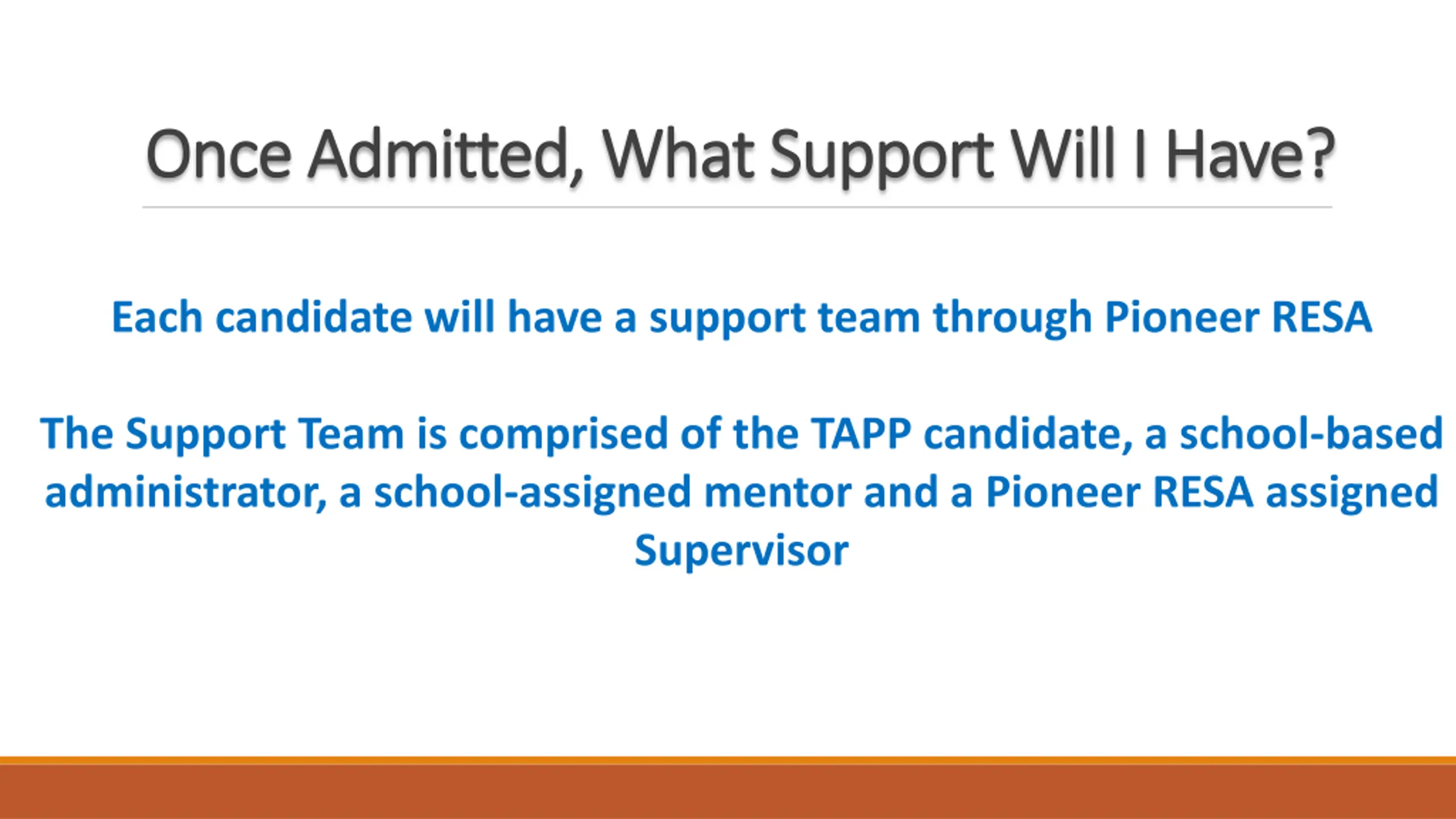 Once Admitted, What Support Will I Have?

Each candidate will have a support team through Pioneer RESA

The Support Team is comprised of the TAPP candidate, a school-based administrator, a school-assigned mentor and a Pioneer RESA assigned Supervisor